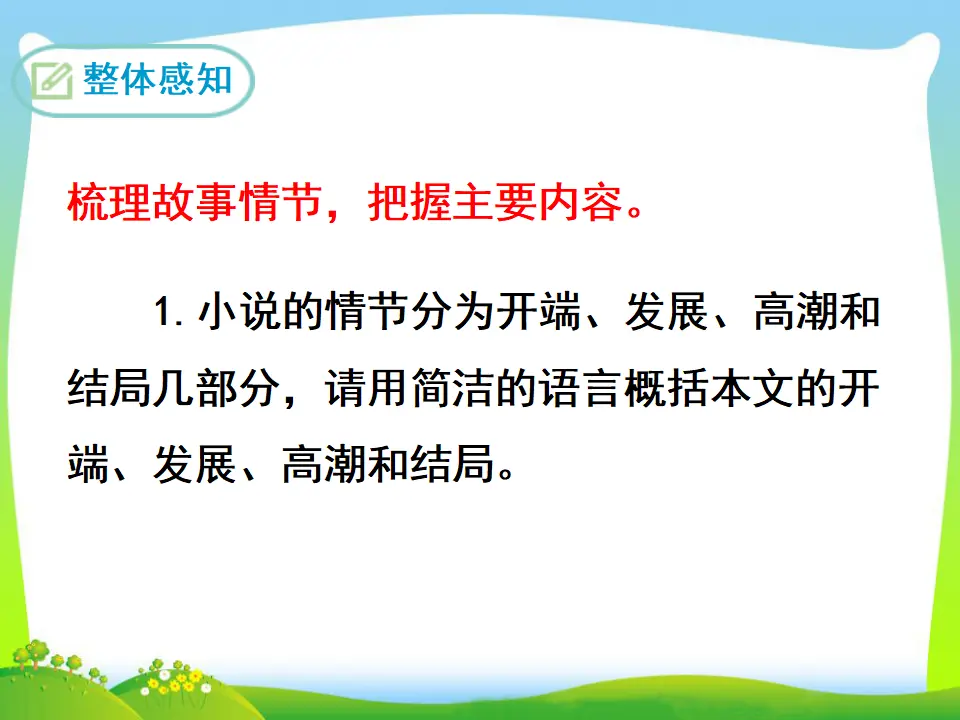 整体感知

梳理故事情节，把握主要内容。

1. 小说的情节分为开端、发展、高潮和结局几部分，请用简洁的语言概括本文的开端、发展、高潮和结局。